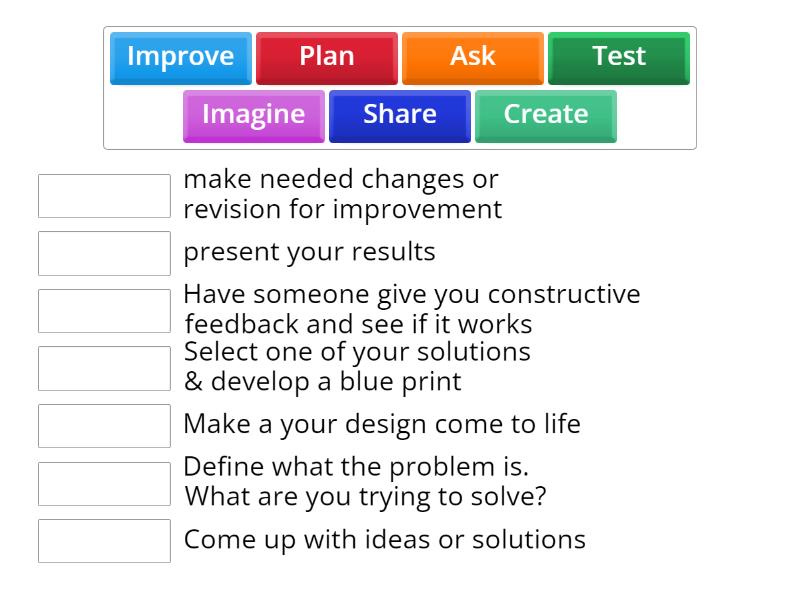 Improve Plan Ask Test
Imagine Share Create

make needed changes or revision for improvement

present your results

Have someone give you constructive feedback and see if it works

Select one of your solutions & develop a blue print

Make a your design come to life

Define what the problem is. What are you trying to solve?

Come up with ideas or solutions